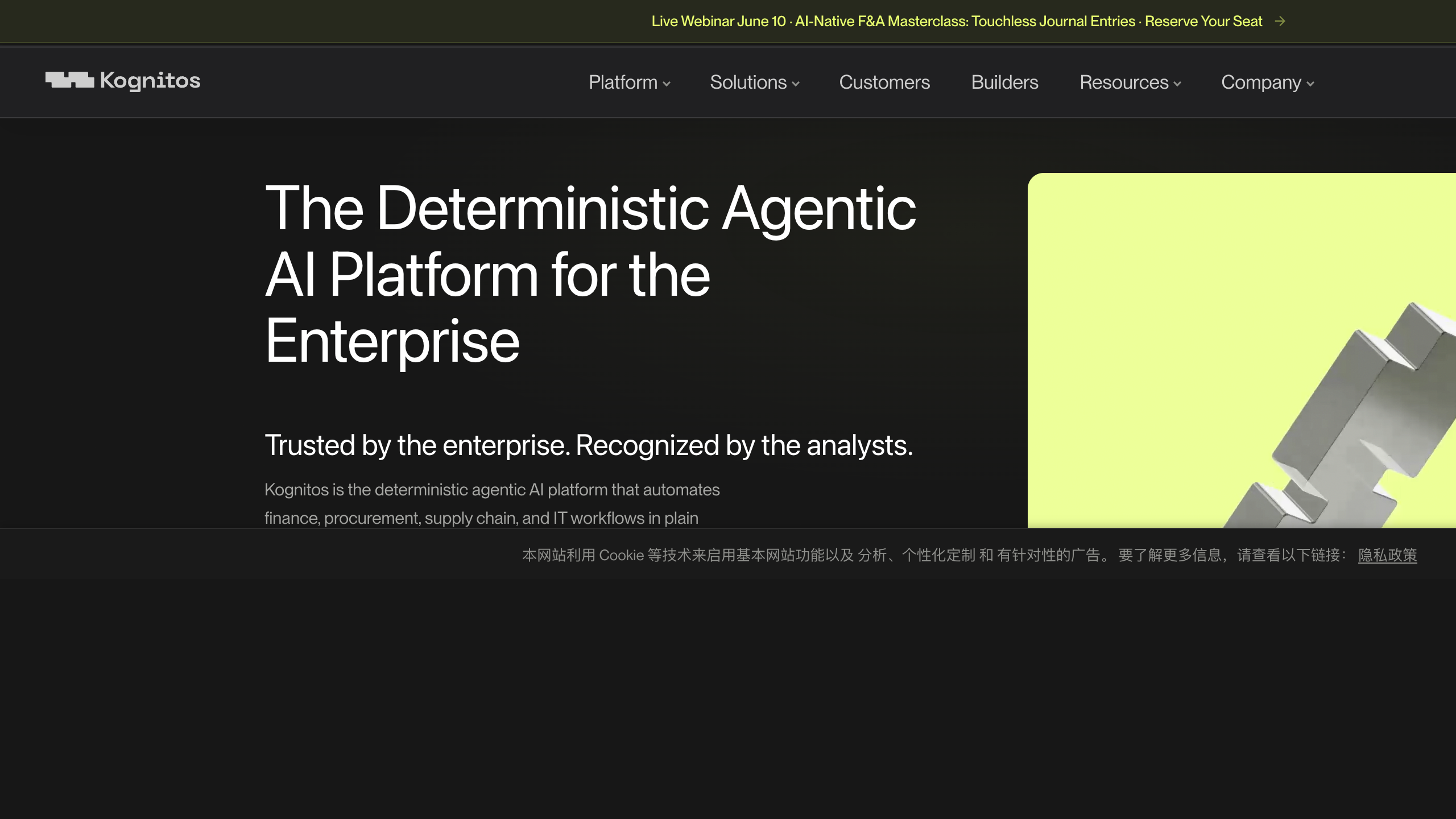 Live Webinar June 10 · AI-Native F&A Masterclass: Touchless Journal Entries · Reserve Your Seat →

Kognitos

Platform Solutions Customers Builders Resources Company

The Deterministic Agentic AI Platform for the Enterprise

Trusted by the enterprise. Recognized by the analysts.

Kognitos is the deterministic agentic AI platform that automates finance, procurement, supply chain, and IT workflows in plain

本网站利用 Cookie 等技术来启用基本网站功能以及 分析、个性化定制 和 有针对性的广告。 要了解更多信息，请查看以下链接： 隐私政策